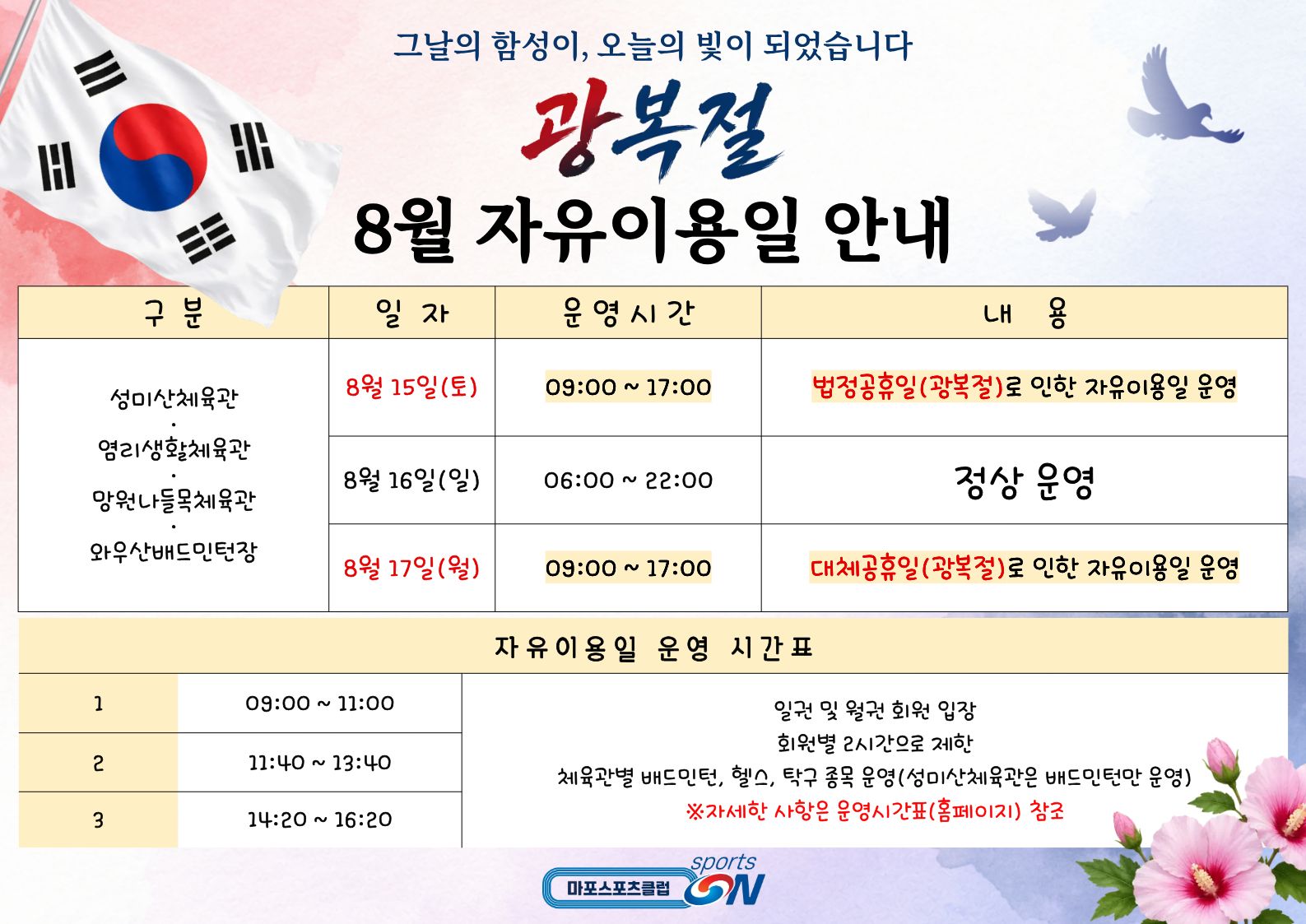 그날의 함성이, 오늘의 빛이 되었습니다

광복절

8월 자유이용일 안내

| 구 분 | 일 자 | 운영시간 | 내 용 |
|---|---|---|---|
| 성미산체육관 · 염리생활체육관 · 망원나들목체육관 · 와우산배드민턴장 | 8월 15일(토) | 09:00 ~ 17:00 | 법정공휴일(광복절)로 인한 자유이용일 운영 |
| | 8월 16일(일) | 06:00 ~ 22:00 | 정상 운영 |
| | 8월 17일(월) | 09:00 ~ 17:00 | 대체공휴일(광복절)로 인한 자유이용일 운영 |

자유이용일 운영 시간표

| 1 | 09:00 ~ 11:00 | 일권 및 월권 회원 입장 회원별 2시간으로 제한 체육관별 배드민턴, 헬스, 탁구 종목 운영(성미산체육관은 배드민턴만 운영) ※자세한 사항은 운영시간표(홈페이지) 참조 |
|---|---|---|
| 2 | 11:40 ~ 13:40 | |
| 3 | 14:20 ~ 16:20 | |

마포스포츠클럽 sports ON